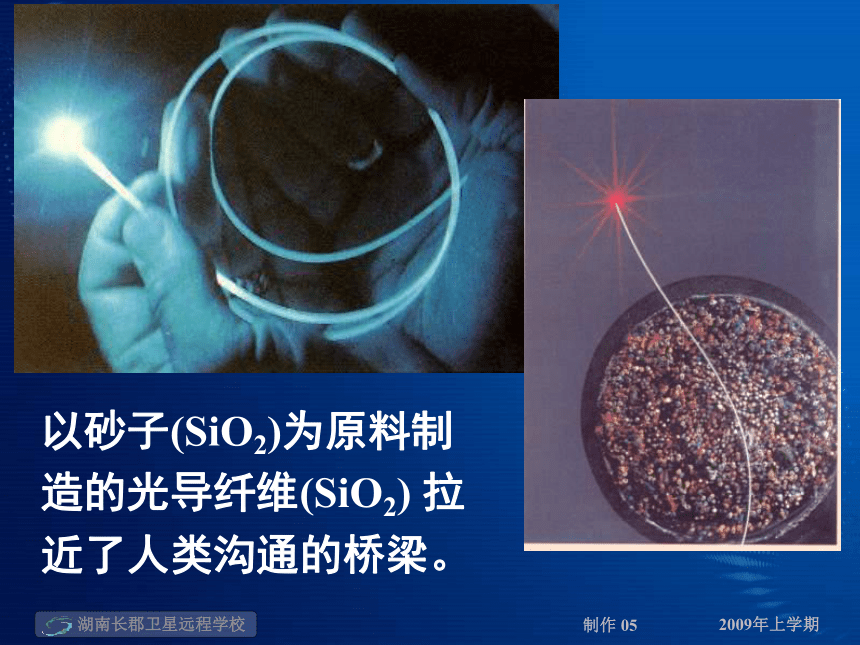 以砂子($SiO_2$)为原料制造的光导纤维($SiO_2$) 拉近了人类沟通的桥梁。

湖南长郡卫星远程学校

制作 05

2009年上学期